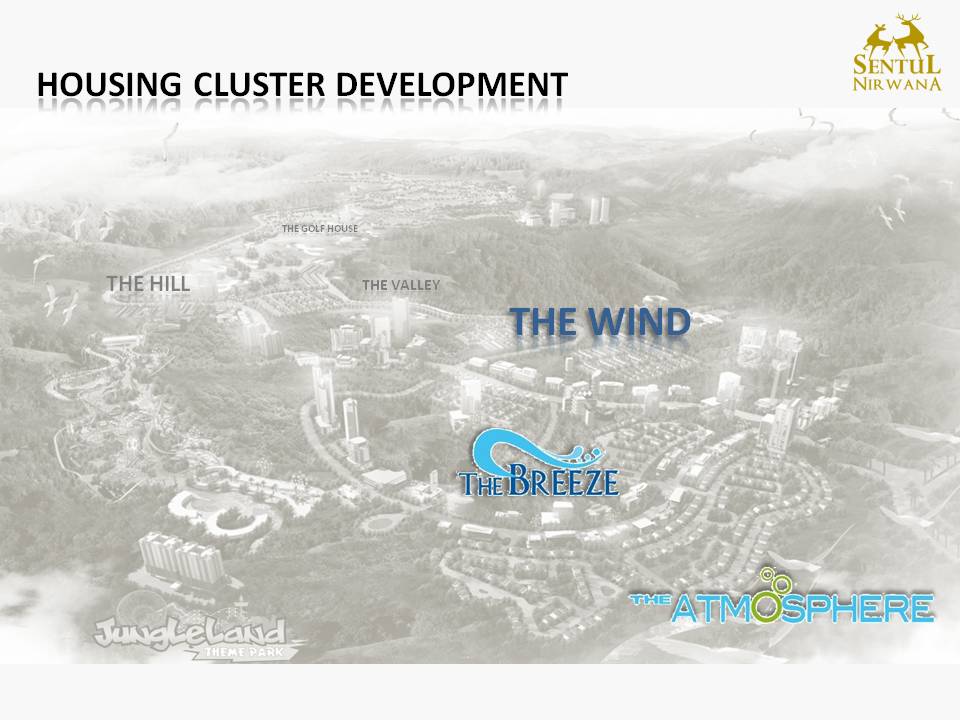 HOUSING CLUSTER DEVELOPMENT

SENTUL NIRWANA

THE GOLF HOUSE

THE HILL

THE VALLEY

THE WIND

THE BREEZE

THE ATMOSPHERE

JungleLand THEME PARK